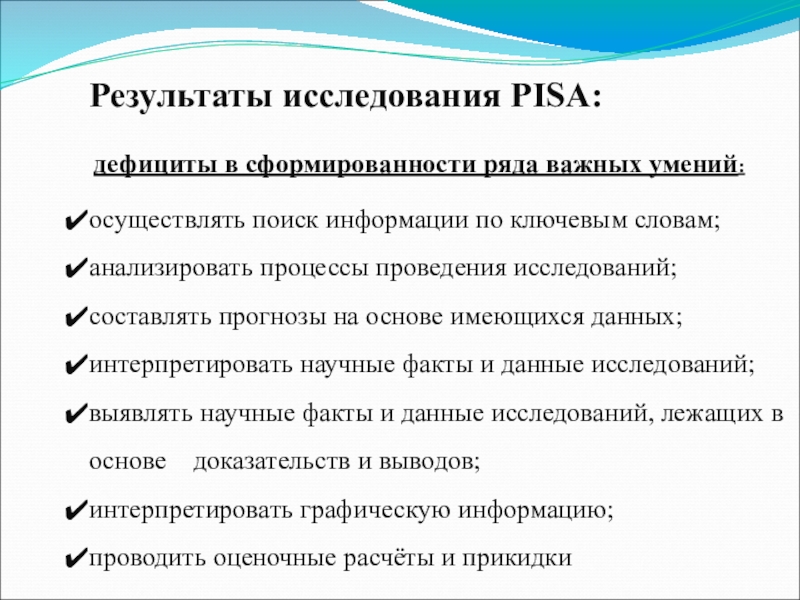 Результаты исследования PISA:

дефициты в сформированности ряда важных умений:

✔осуществлять поиск информации по ключевым словам;

✔анализировать процессы проведения исследований;

✔составлять прогнозы на основе имеющихся данных;

✔интерпретировать научные факты и данные исследований;

✔выявлять научные факты и данные исследований, лежащих в основе доказательств и выводов;

✔интерпретировать графическую информацию;

✔проводить оценочные расчёты и прикидки